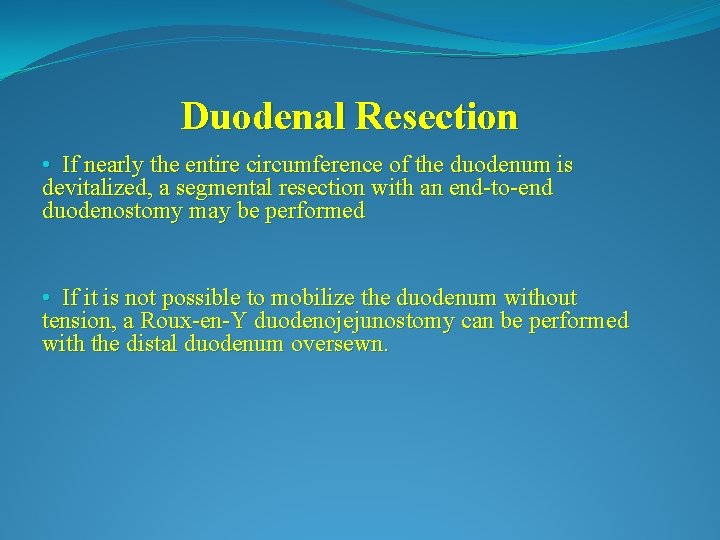 Duodenal Resection

• If nearly the entire circumference of the duodenum is devitalized, a segmental resection with an end-to-end duodenostomy may be performed

• If it is not possible to mobilize the duodenum without tension, a Roux-en-Y duodenojejunostomy can be performed with the distal duodenum oversewn.